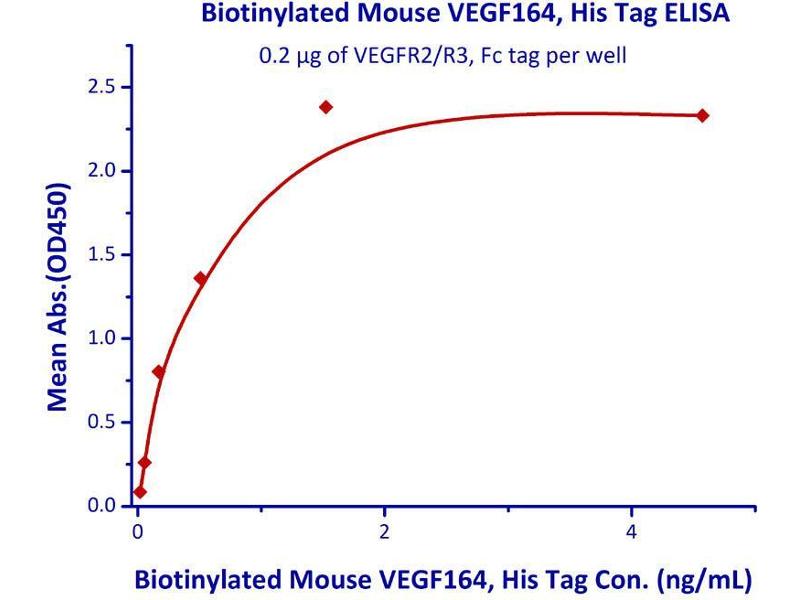 Biotinylated Mouse VEGF164, His Tag ELISA

0.2 μg of VEGFR2/R3, Fc tag per well

Mean Abs.(OD450)

2.5
2.0
1.5
1.0
0.5
0.0

0
2
4

Biotinylated Mouse VEGF164, His Tag Con. (ng/mL)